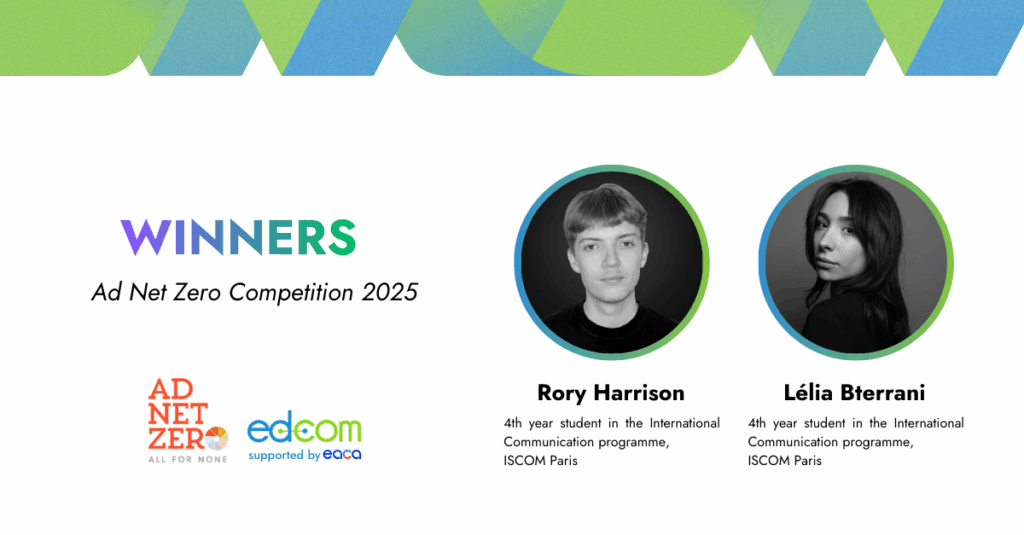 WINNERS

Ad Net Zero Competition 2025

AD NET ZERO
ALL FOR NONE

edcom
supported by eaca

Rory Harrison
4th year student in the International Communication programme, ISCOM Paris

Lélia Bterrani
4th year student in the International Communication programme, ISCOM Paris